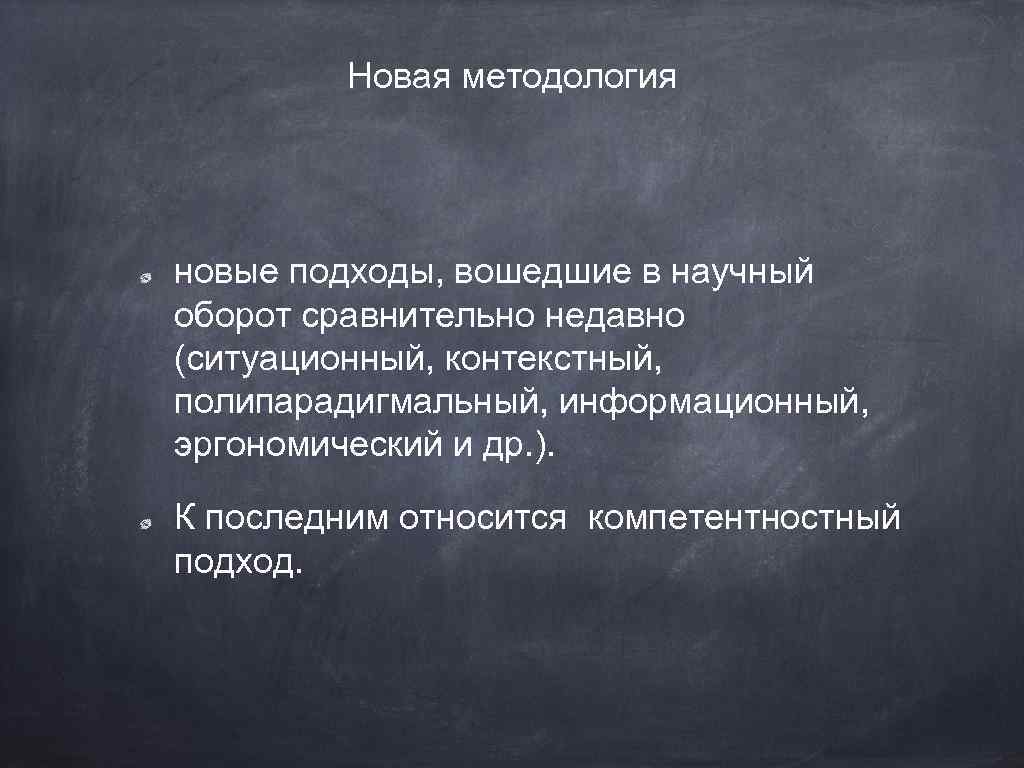 Новая методология

новые подходы, вошедшие в научный оборот сравнительно недавно (ситуационный, контекстный, полипарадигмальный, информационный, эргономический и др.).

К последним относится компетентностный подход.